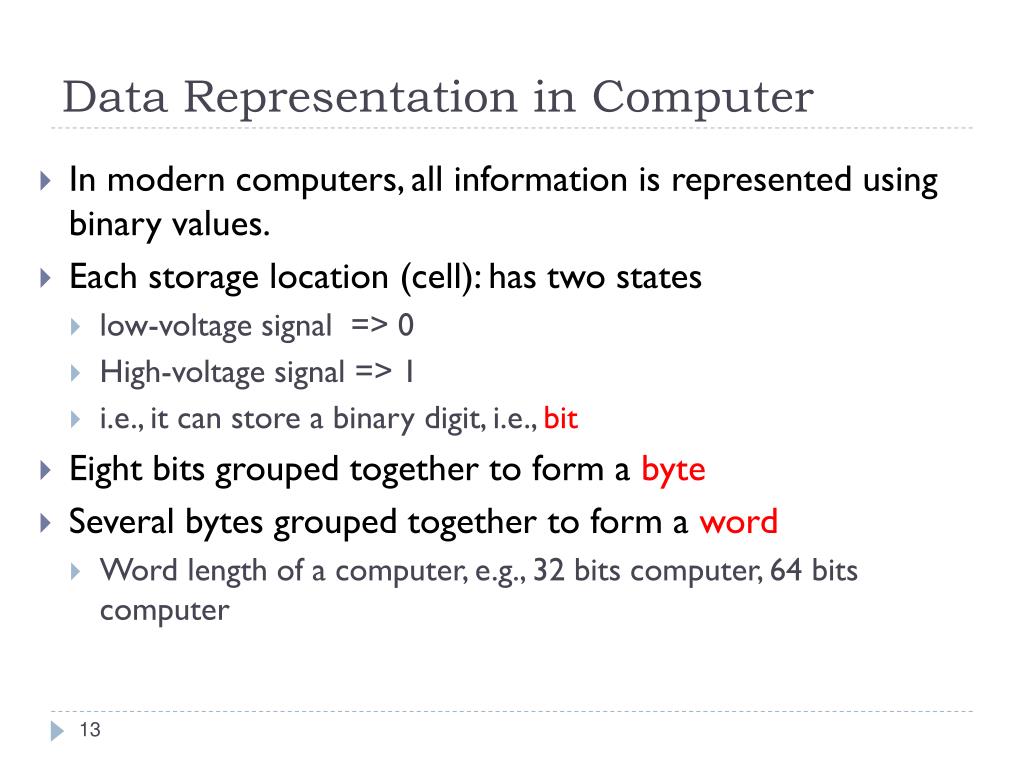 Data Representation in Computer

In modern computers, all information is represented using binary values.

Each storage location (cell): has two states

low-voltage signal => 0

High-voltage signal => 1

i.e., it can store a binary digit, i.e., bit

Eight bits grouped together to form a byte

Several bytes grouped together to form a word

Word length of a computer, e.g., 32 bits computer, 64 bits computer

13